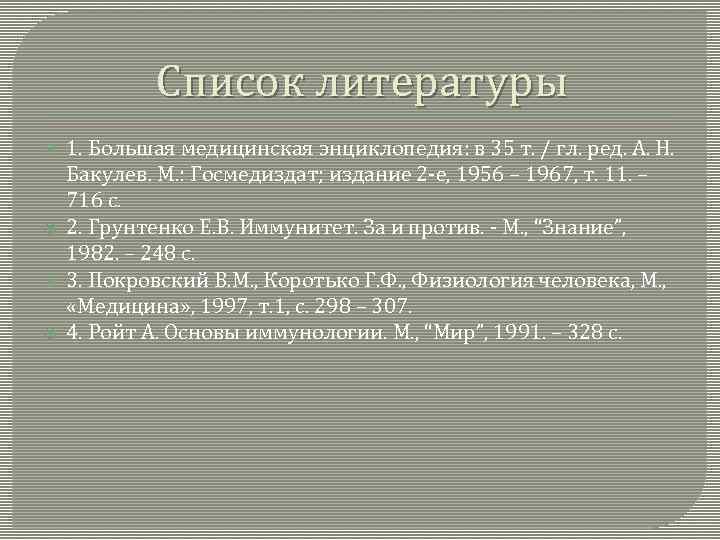 Список литературы

1. Большая медицинская энциклопедия: в 35 т. / гл. ред. А. Н. Бакулев. М.: Госмедиздат; издание 2-е, 1956 – 1967, т. 11. – 716 с.

2. Грунтенко Е.В. Иммунитет. За и против. - М., "Знание", 1982. – 248 с.

3. Покровский В.М., Коротько Г.Ф., Физиология человека, М., «Медицина», 1997, т.1, с. 298 – 307.

4. Ройт А. Основы иммунологии. М., "Мир", 1991. – 328 с.